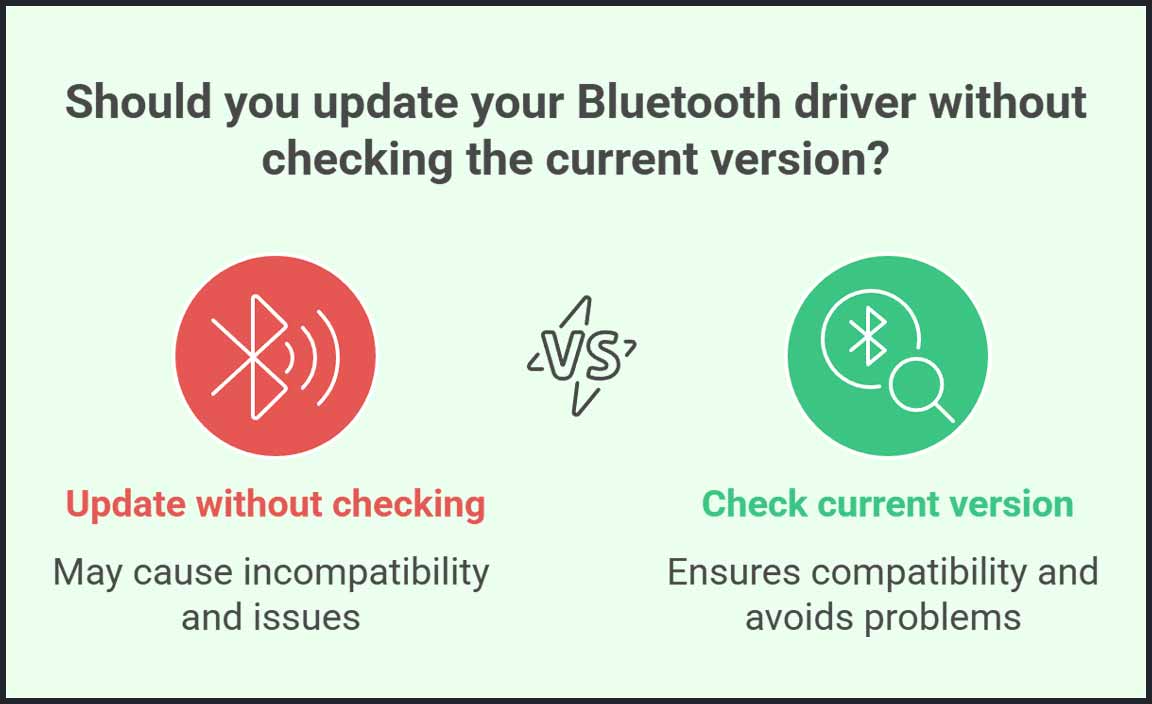 Should you update your Bluetooth driver without checking the current version?

VS

Update without checking

May cause incompatibility and issues

Check current version

Ensures compatibility and avoids problems